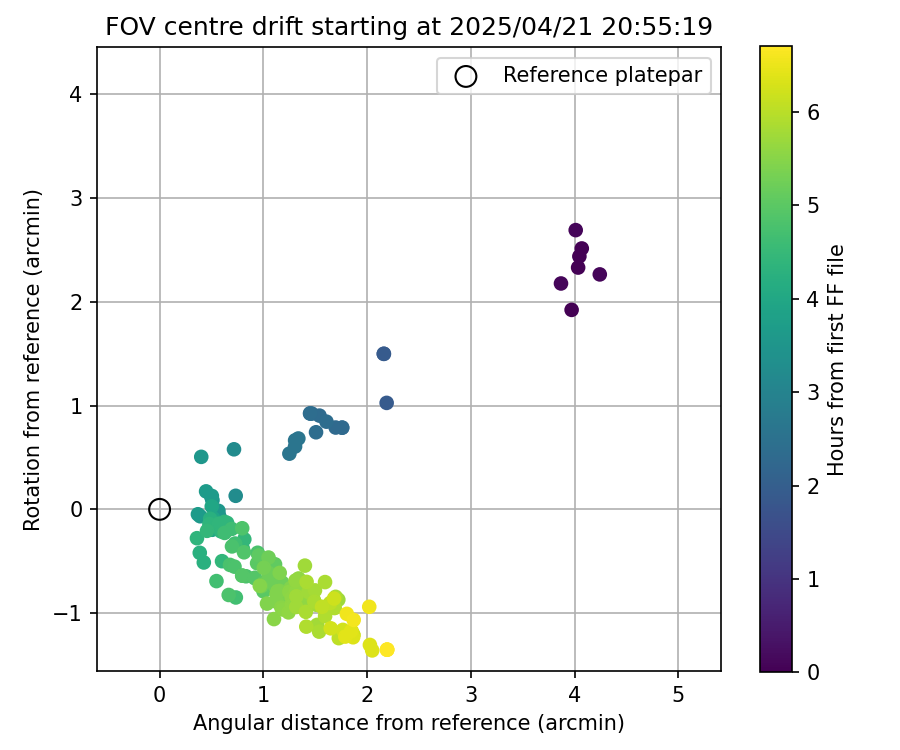 FOV centre drift starting at 2025/04/21 20:55:19

Reference platepar

Rotation from reference (arcmin)

4
3
2
1
0
−1

0
1
2
3
4
5

Angular distance from reference (arcmin)

Hours from first FF file

6
5
4
3
2
1
0